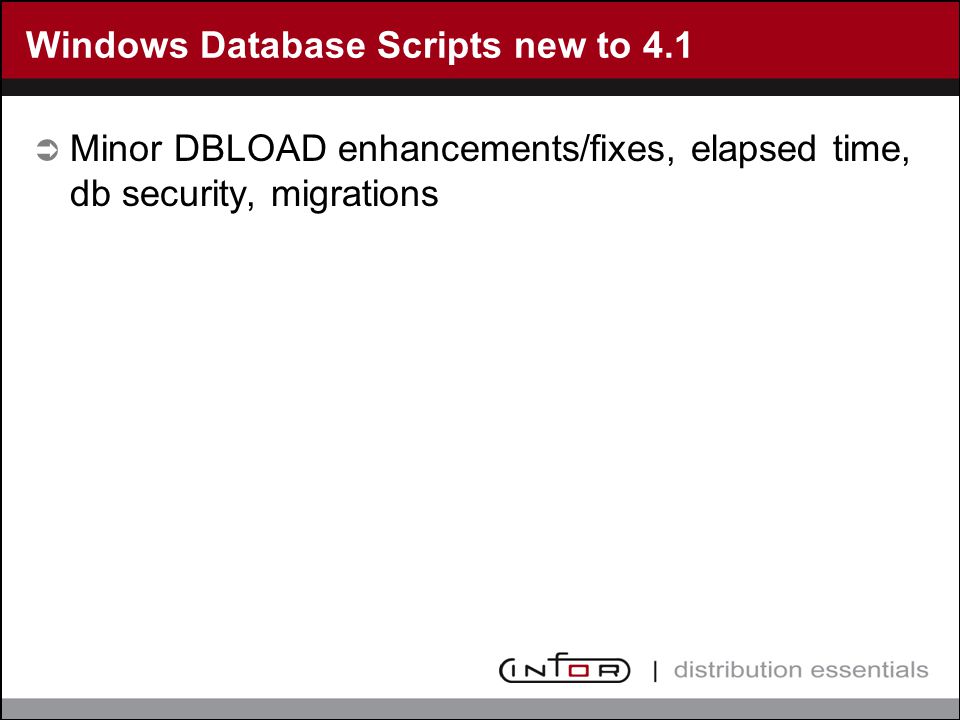 Windows Database Scripts new to 4.1

➲ Minor DBLOAD enhancements/fixes, elapsed time, db security, migrations

INFOR | distribution essentials